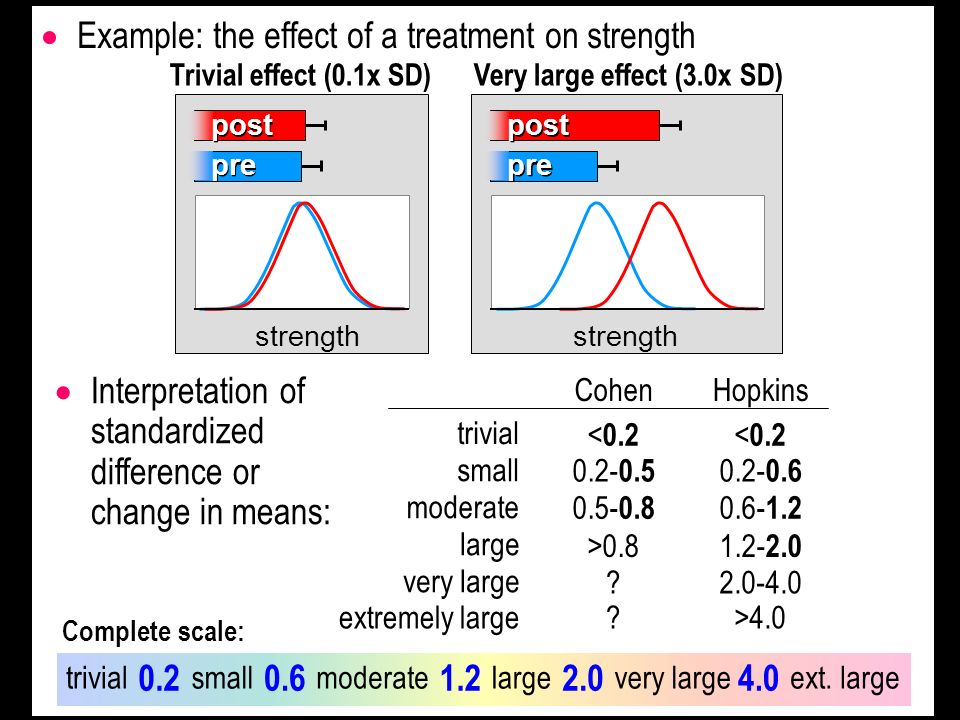 • Example: the effect of a treatment on strength

Trivial effect (0.1x SD)

post

pre

strength

Very large effect (3.0x SD)

post

pre

strength

• Interpretation of standardized difference or change in means:

| | Cohen | Hopkins |
|---|---|---|
| trivial | <0.2 | <0.2 |
| small | 0.2-0.5 | 0.2-0.6 |
| moderate | 0.5-0.8 | 0.6-1.2 |
| large | >0.8 | 1.2-2.0 |
| very large | ? | 2.0-4.0 |
| extremely large | ? | >4.0 |

Complete scale:

trivial 0.2 small 0.6 moderate 1.2 large 2.0 very large 4.0 ext. large